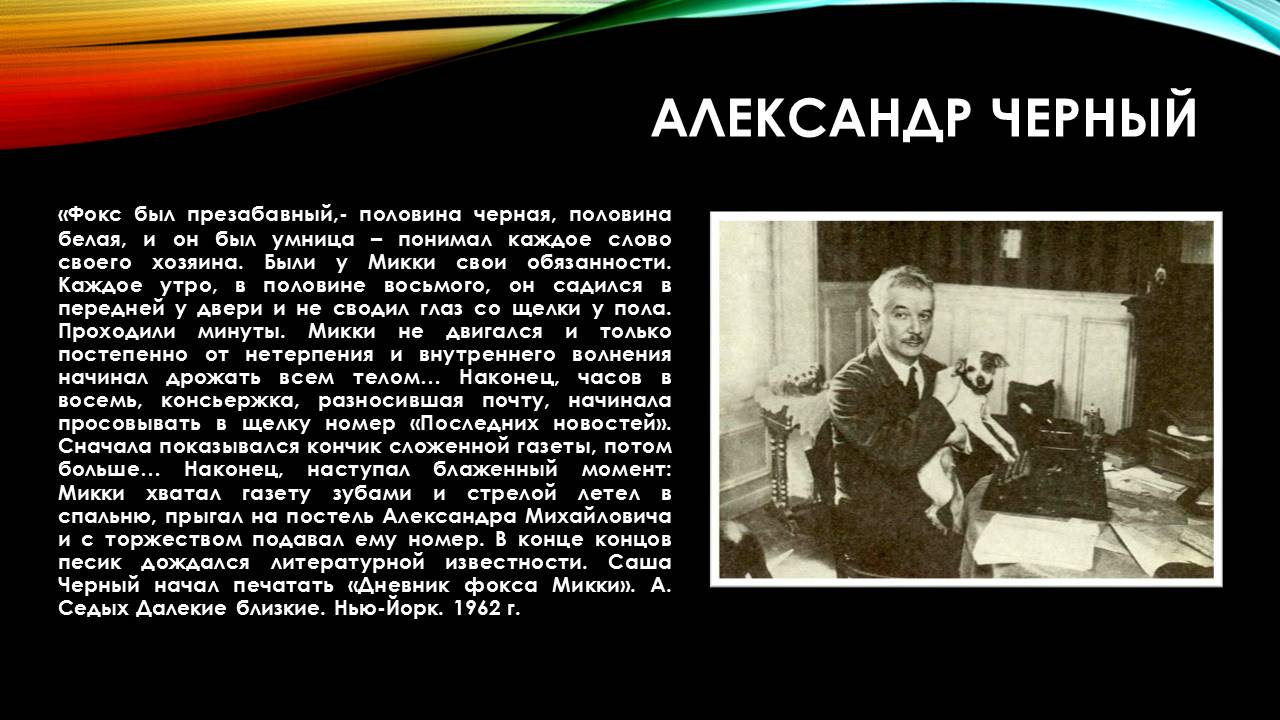 АЛЕКСАНДР ЧЕРНЫЙ

«Фокс был презабавный,- половина черная, половина белая, и он был умница – понимал каждое слово своего хозяина. Были у Микки свои обязанности. Каждое утро, в половине восьмого, он садился в передней у двери и не сводил глаз со щелки у пола. Проходили минуты. Микки не двигался и только постепенно от нетерпения и внутреннего волнения начинал дрожать всем телом… Наконец, часов в восемь, консьержка, разносившая почту, начинала просовывать в щелку номер «Последних новостей». Сначала показывался кончик сложенной газеты, потом больше… Наконец, наступал блаженный момент: Микки хватал газету зубами и стрелой летел в спальню, прыгал на постель Александра Михайловича и с торжеством подавал ему номер. В конце концов песик дождался литературной известности. Саша Черный начал печатать «Дневник фокса Микки». А. Седых Далекие близкие. Нью-Йорк. 1962 г.